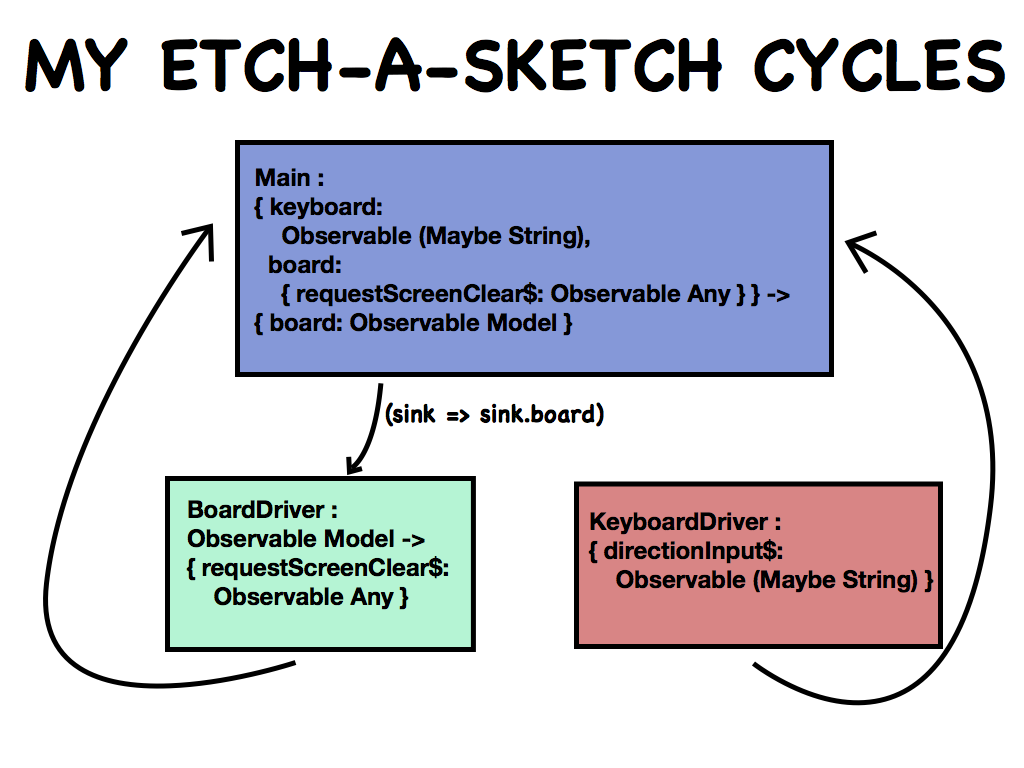 MY ETCH-A-SKETCH CYCLES

Main :
{ keyboard:
Observable (Maybe String),
board:
{ requestScreenClear$: Observable Any } } ->
{ board: Observable Model }

(sink => sink.board)

BoardDriver :
Observable Model ->
{ requestScreenClear$:
Observable Any }

KeyboardDriver :
{ directionInput$:
Observable (Maybe String) }